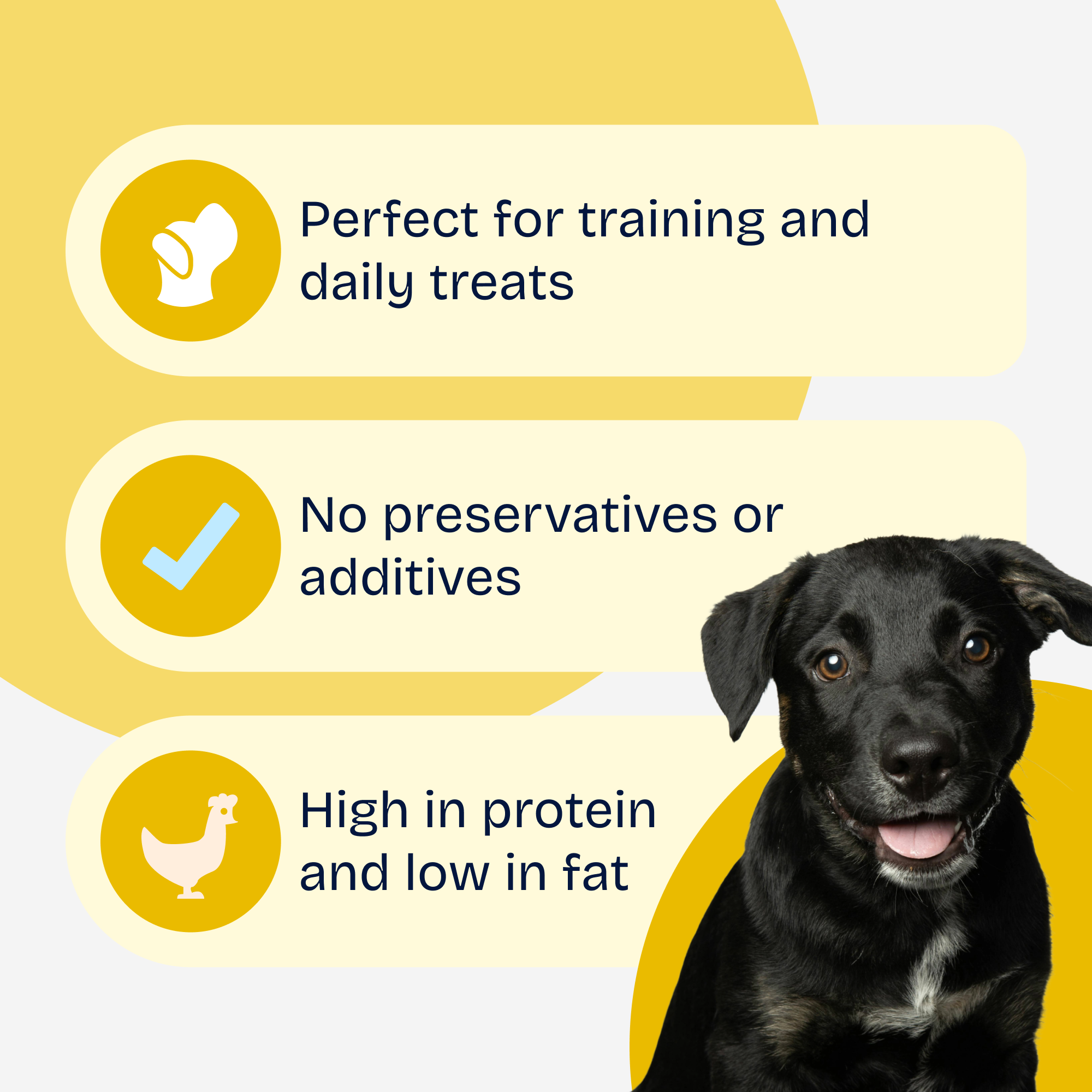 Perfect for training and daily treats

No preservatives or additives

High in protein and low in fat